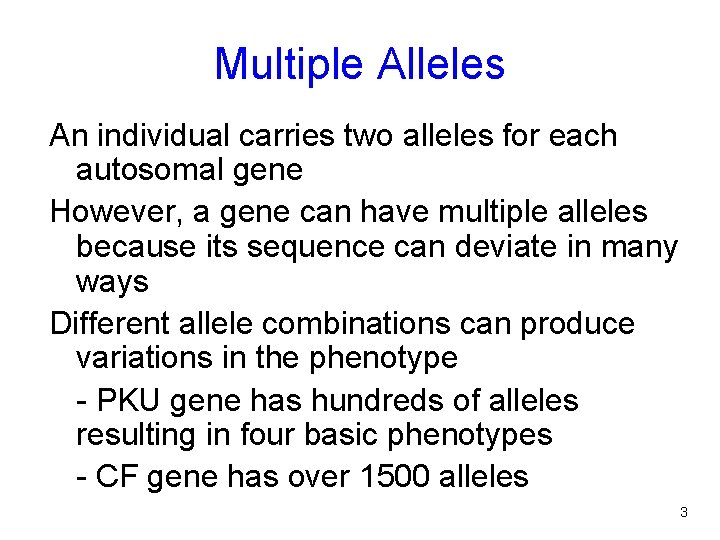 Multiple Alleles

An individual carries two alleles for each autosomal gene

However, a gene can have multiple alleles because its sequence can deviate in many ways

Different allele combinations can produce variations in the phenotype

- PKU gene has hundreds of alleles resulting in four basic phenotypes

- CF gene has over 1500 alleles

3